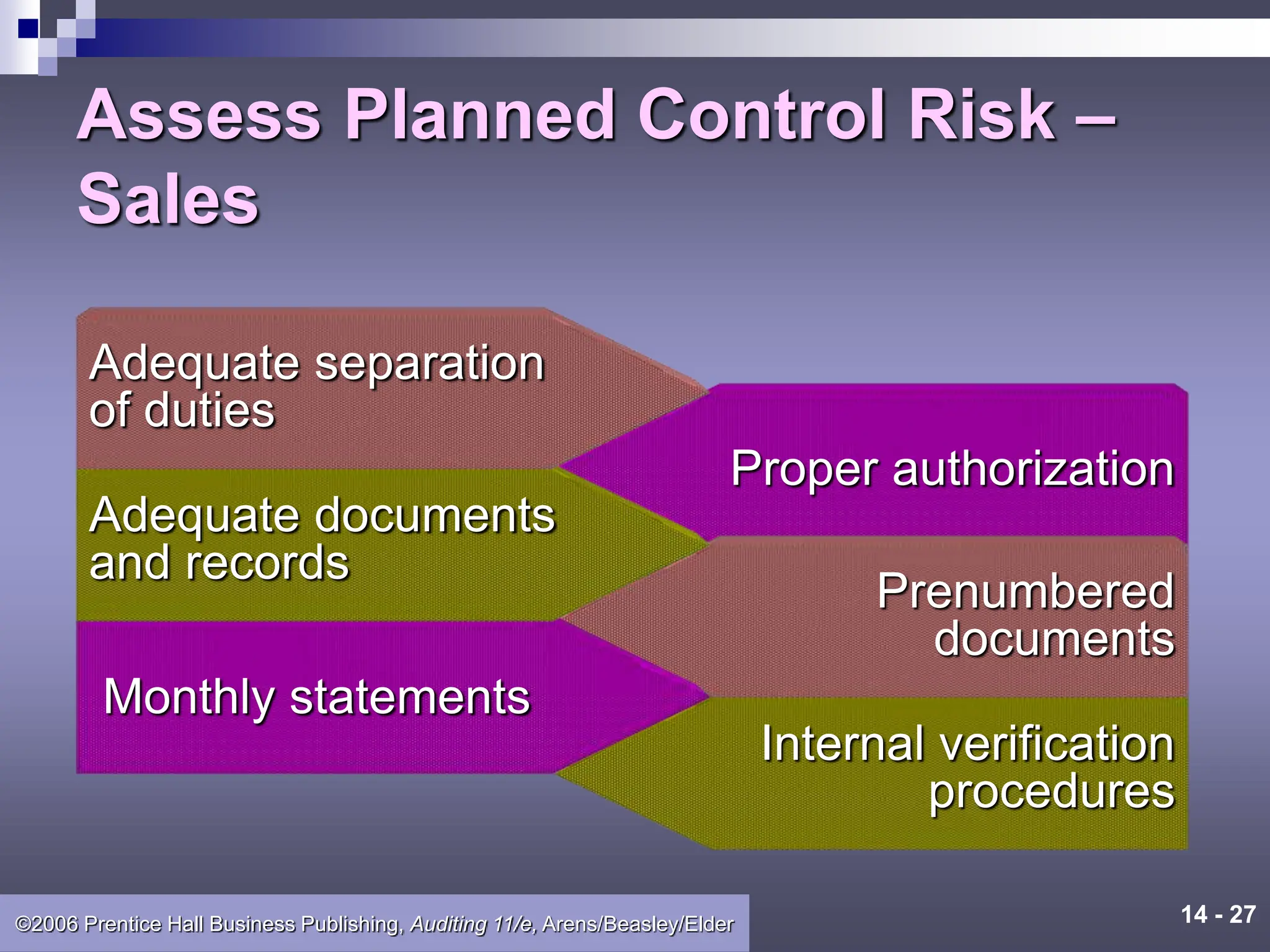 Assess Planned Control Risk – Sales

Adequate separation of duties

Proper authorization

Adequate documents and records

Prenumbered documents

Monthly statements

Internal verification procedures

©2006 Prentice Hall Business Publishing, Auditing 11/e, Arens/Beasley/Elder

14 - 27